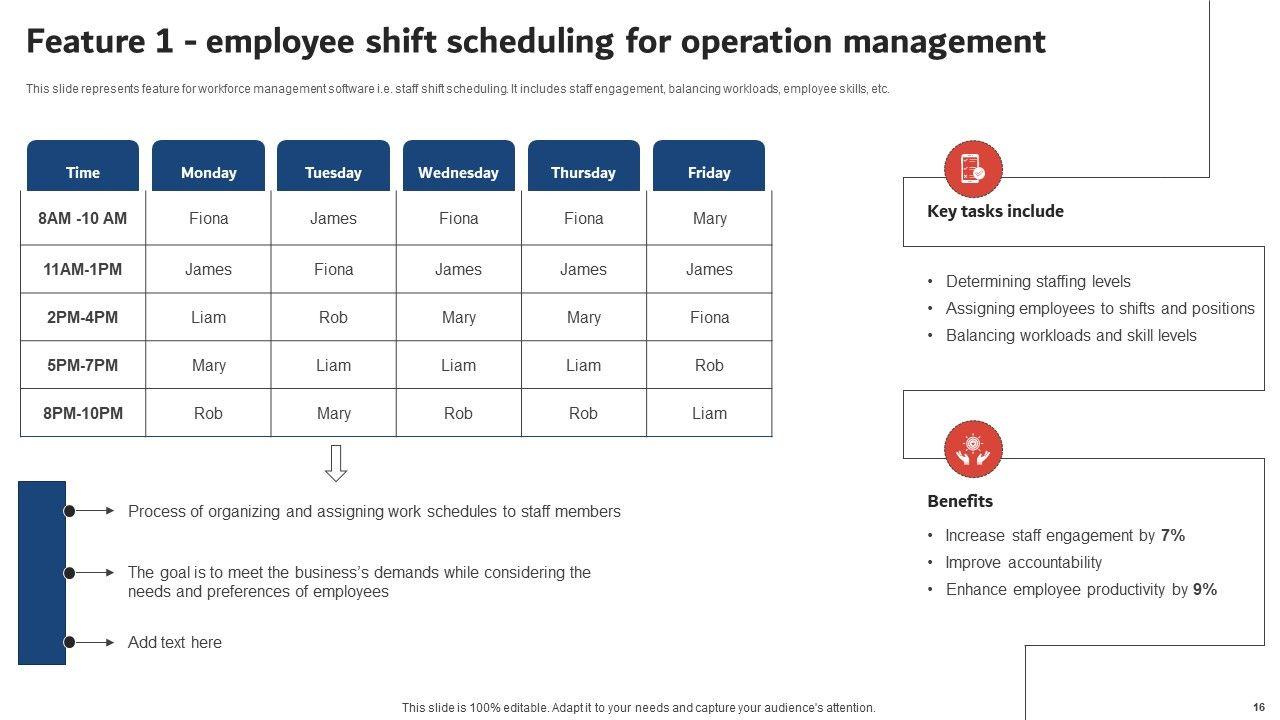 Feature 1 - employee shift scheduling for operation management

This slide represents feature for workforce management software i.e. staff shift scheduling. It includes staff engagement, balancing workloads, employee skills, etc.

| Time | Monday | Tuesday | Wednesday | Thursday | Friday |
|---|---|---|---|---|---|
| 8AM -10 AM | Fiona | James | Fiona | Fiona | Mary |
| 11AM-1PM | James | Fiona | James | James | James |
| 2PM-4PM | Liam | Rob | Mary | Mary | Fiona |
| 5PM-7PM | Mary | Liam | Liam | Liam | Rob |
| 8PM-10PM | Rob | Mary | Rob | Rob | Liam |

Process of organizing and assigning work schedules to staff members

The goal is to meet the business's demands while considering the needs and preferences of employees

Add text here

Key tasks include

• Determining staffing levels
• Assigning employees to shifts and positions
• Balancing workloads and skill levels

Benefits

• Increase staff engagement by 7%
• Improve accountability
• Enhance employee productivity by 9%

This slide is 100% editable. Adapt it to your needs and capture your audience's attention.

16